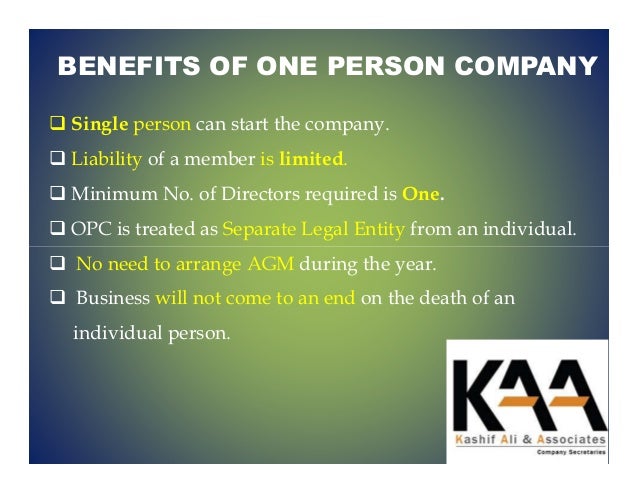 BENEFITS OF ONE PERSON COMPANY

❑ Single person can start the company.

❑ Liability of a member is limited.

❑ Minimum No. of Directors required is One.

❑ OPC is treated as Separate Legal Entity from an individual.

❑ No need to arrange AGM during the year.

❑ Business will not come to an end on the death of an individual person.

KAA

Kashif Ali & Associates

Company Secretaries